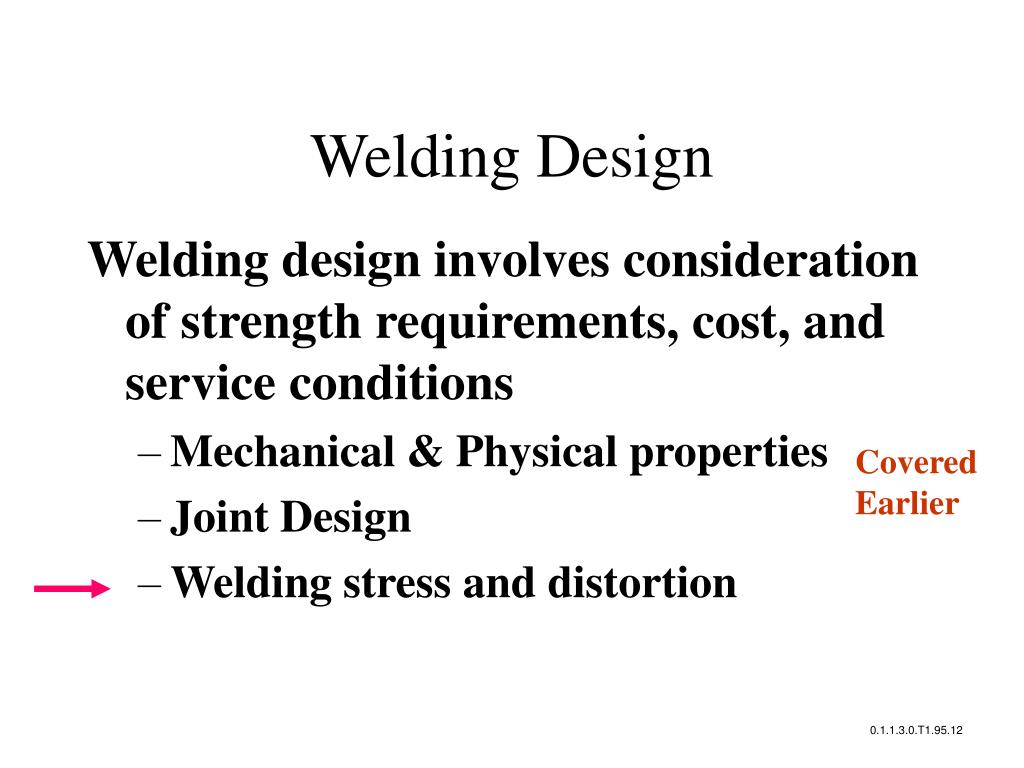 Welding Design

Welding design involves consideration of strength requirements, cost, and service conditions

– Mechanical & Physical properties

– Joint Design

– Welding stress and distortion

Covered Earlier

0.1.1.3.0.T1.95.12